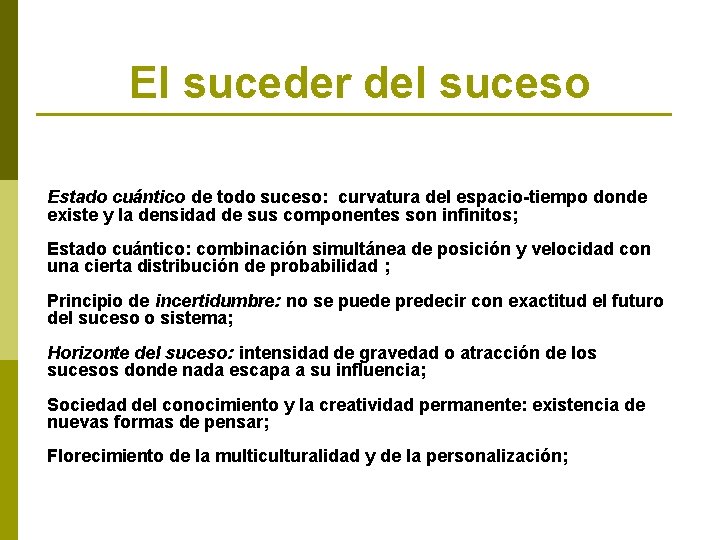 El suceder del suceso

Estado cuántico de todo suceso: curvatura del espacio-tiempo donde existe y la densidad de sus componentes son infinitos;

Estado cuántico: combinación simultánea de posición y velocidad con una cierta distribución de probabilidad ;

Principio de incertidumbre: no se puede predecir con exactitud el futuro del suceso o sistema;

Horizonte del suceso: intensidad de gravedad o atracción de los sucesos donde nada escapa a su influencia;

Sociedad del conocimiento y la creatividad permanente: existencia de nuevas formas de pensar;

Florecimiento de la multiculturalidad y de la personalización;